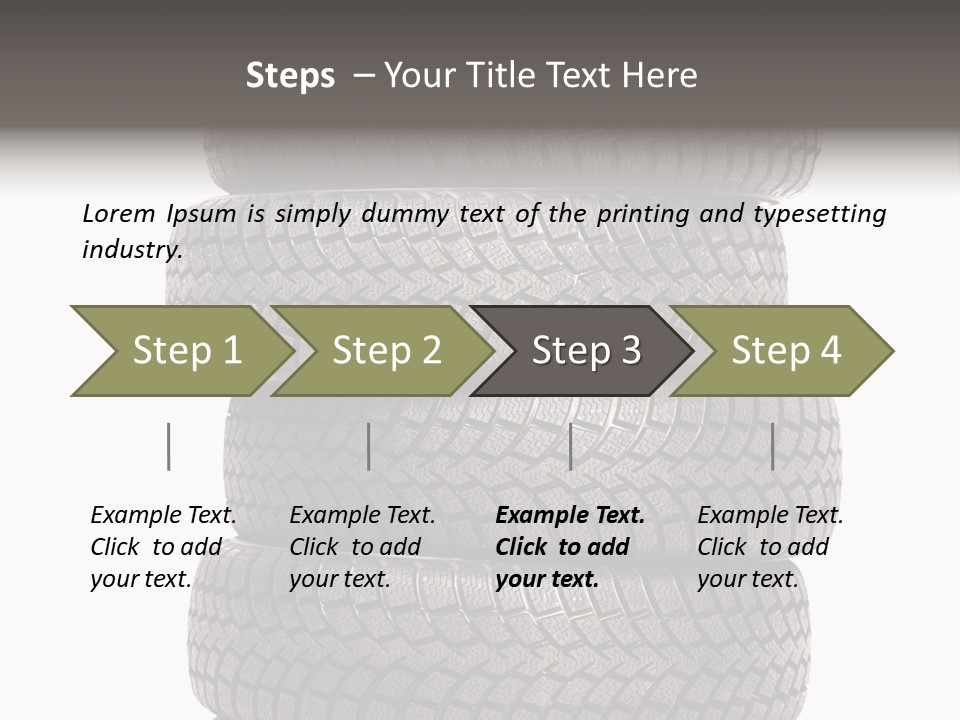 Steps – Your Title Text Here

Lorem Ipsum is simply dummy text of the printing and typesetting industry.

Step 1
Step 2
Step 3
Step 4

Example Text. Click to add your text.

Example Text. Click to add your text.

Example Text. Click to add your text.

Example Text. Click to add your text.